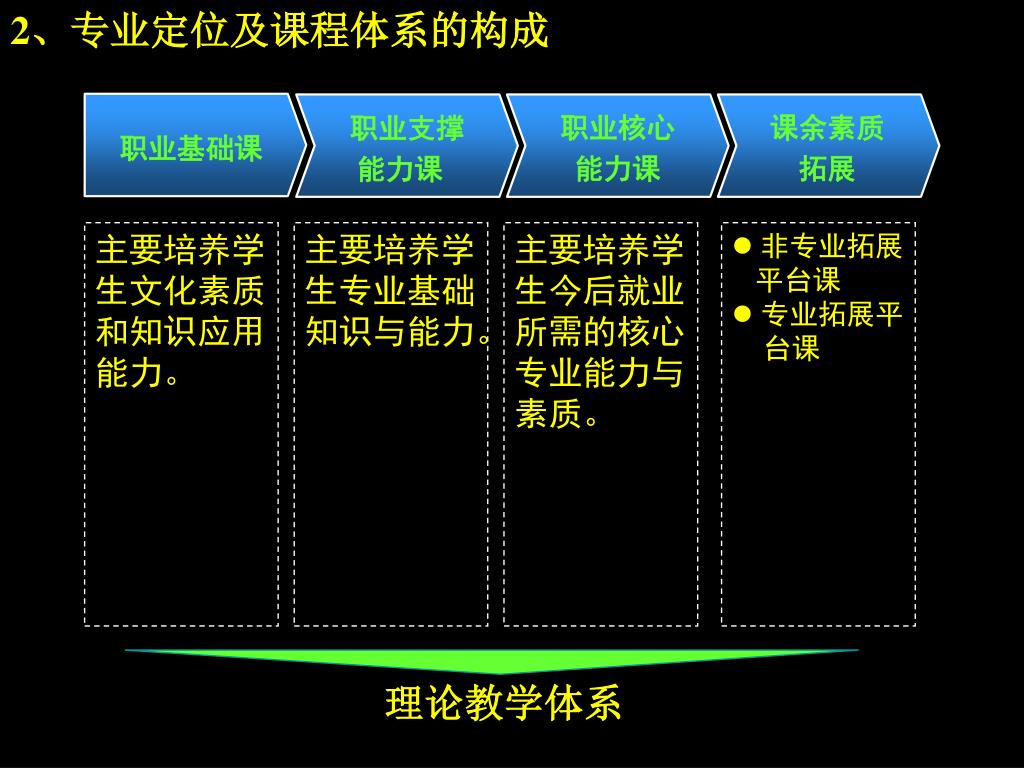 2、专业定位及课程体系的构成

职业基础课

职业支撑能力课

职业核心能力课

课余素质拓展

主要培养学生文化素质和知识应用能力。

主要培养学生专业基础知识与能力。

主要培养学生今后就业所需的核心专业能力与素质。

● 非专业拓展平台课
● 专业拓展平台课

理论教学体系